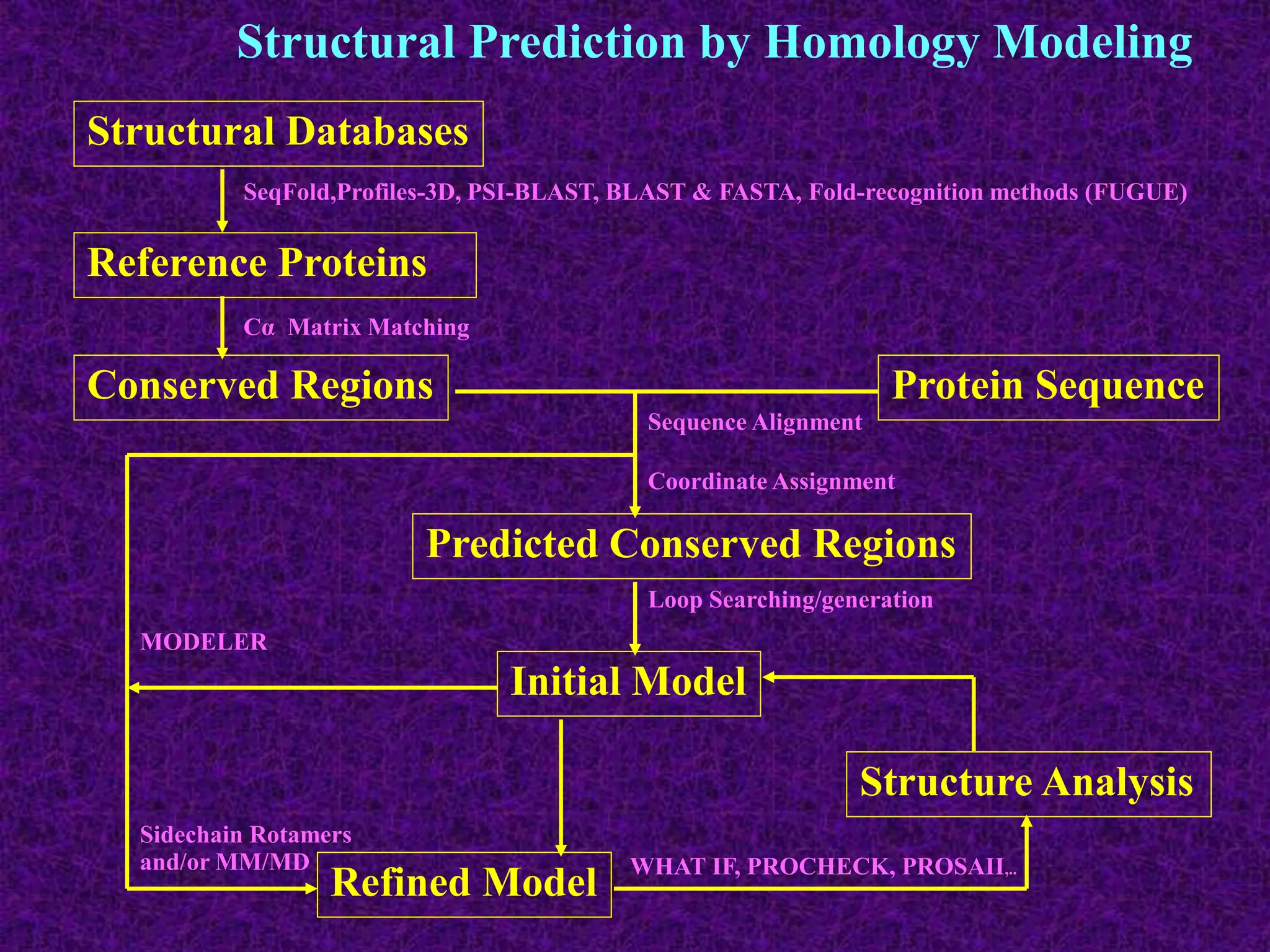 Structural Prediction by Homology Modeling

Structural Databases

SeqFold,Profiles-3D, PSI-BLAST, BLAST & FASTA, Fold-recognition methods (FUGUE)

Reference Proteins

Cα Matrix Matching

Conserved Regions

Protein Sequence

Sequence Alignment

Coordinate Assignment

Predicted Conserved Regions

Loop Searching/generation

MODELER

Initial Model

Structure Analysis

Sidechain Rotamers and/or MM/MD

Refined Model

WHAT IF, PROCHECK, PROSAII,..